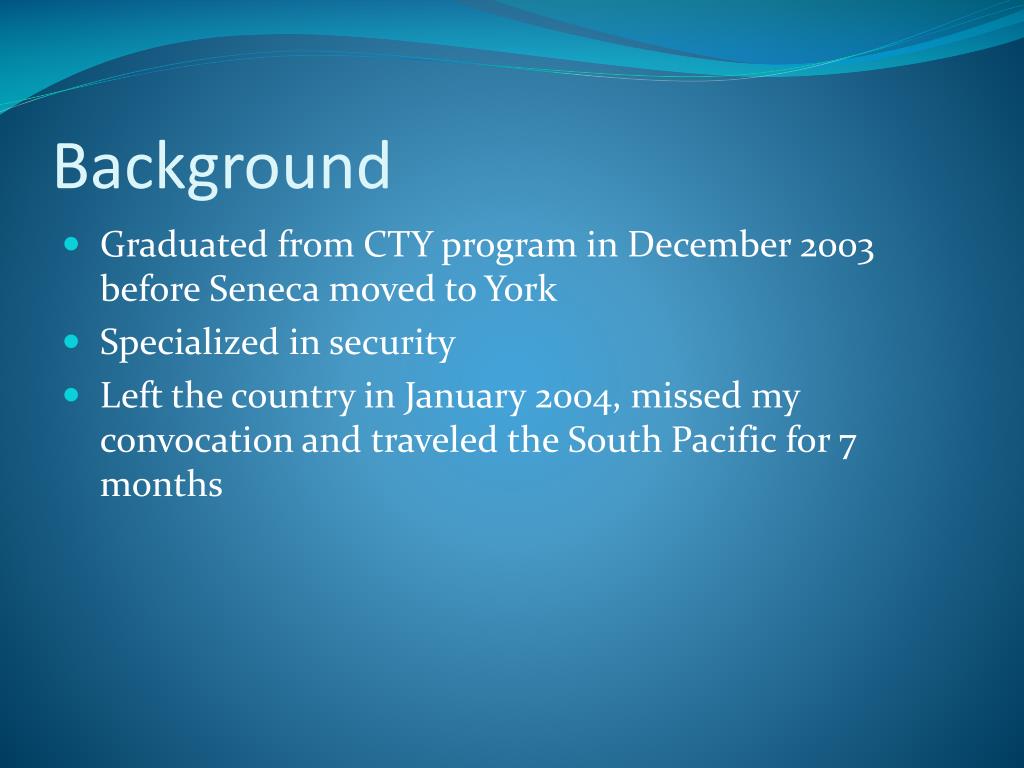 Background

- Graduated from CTY program in December 2003 before Seneca moved to York
- Specialized in security
- Left the country in January 2004, missed my convocation and traveled the South Pacific for 7 months